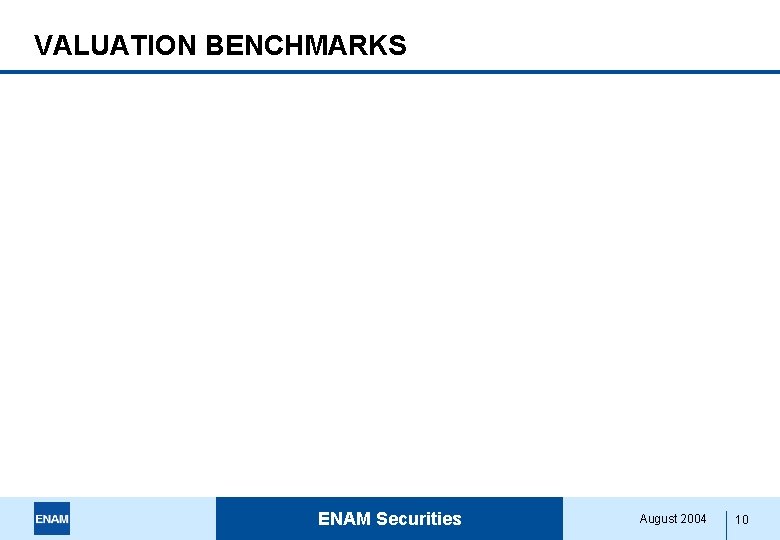 VALUATION BENCHMARKS

ENAM

ENAM Securities

August 2004

10